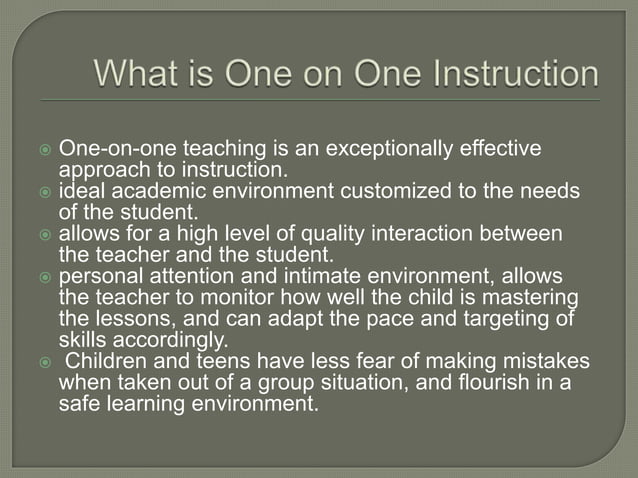 What is One on One Instruction

One-on-one teaching is an exceptionally effective approach to instruction.
ideal academic environment customized to the needs of the student.
allows for a high level of quality interaction between the teacher and the student.
personal attention and intimate environment, allows the teacher to monitor how well the child is mastering the lessons, and can adapt the pace and targeting of skills accordingly.
Children and teens have less fear of making mistakes when taken out of a group situation, and flourish in a safe learning environment.